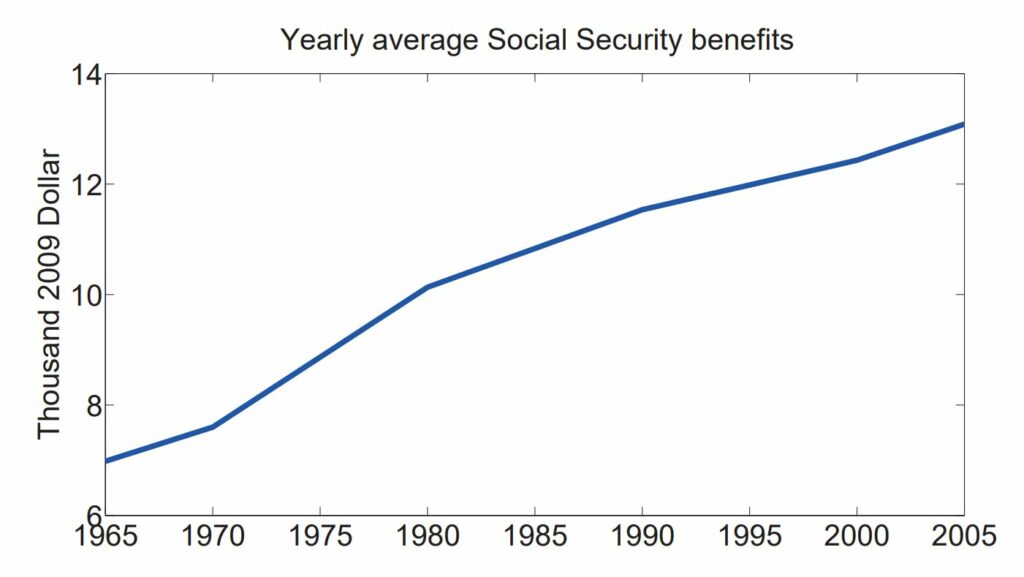 Yearly average Social Security benefits

Thousand 2009 Dollar

14
12
10
8
6

1965 1970 1975 1980 1985 1990 1995 2000 2005